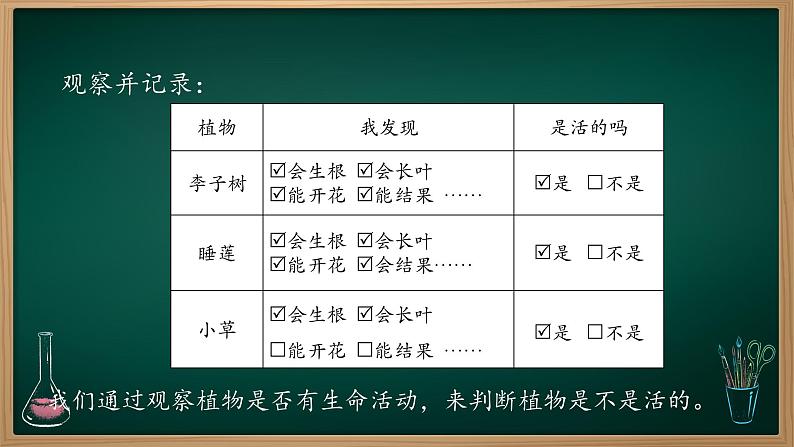 观察并记录：

| 植物 | 我发现 | 是活的吗 |
|---|---|---|
| 李子树 | ☑会生根 ☑会长叶 ☑能开花 ☑能结果 …… | ☑是 □不是 |
| 睡莲 | ☑会生根 ☑会长叶 ☑能开花 ☑会结果…… | ☑是 □不是 |
| 小草 | ☑会生根 ☑会长叶 □能开花 □能结果 …… | ☑是 □不是 |

我们通过观察植物是否有生命活动，来判断植物是不是活的。